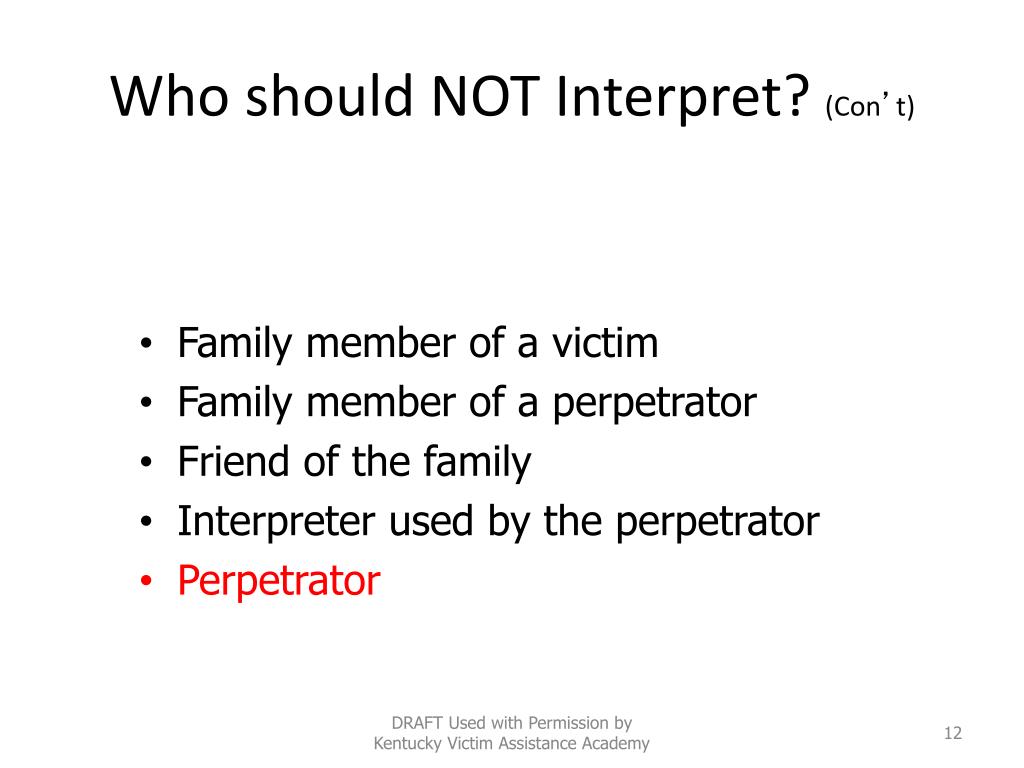 Who should NOT Interpret? (Con’ t)

• Family member of a victim
• Family member of a perpetrator
• Friend of the family
• Interpreter used by the perpetrator
• Perpetrator

DRAFT Used with Permission by Kentucky Victim Assistance Academy

12